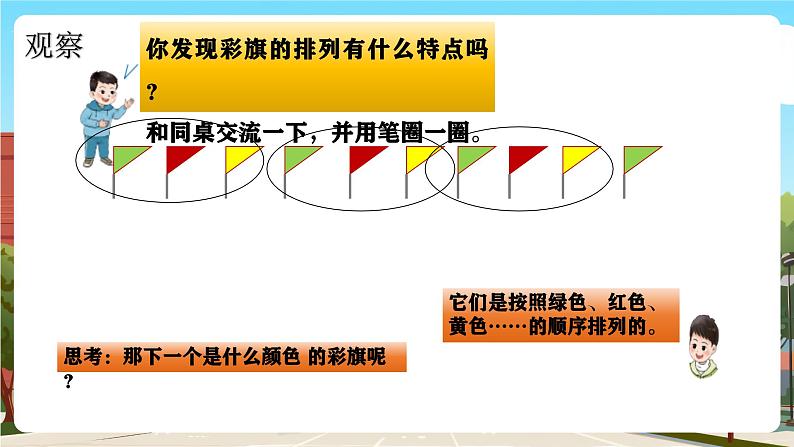 观察

你发现彩旗的排列有什么特点吗？

和同桌交流一下，并用笔圈一圈。

它们是按照绿色、红色、黄色……的顺序排列的。

思考：那下一个是什么颜色 的彩旗呢？